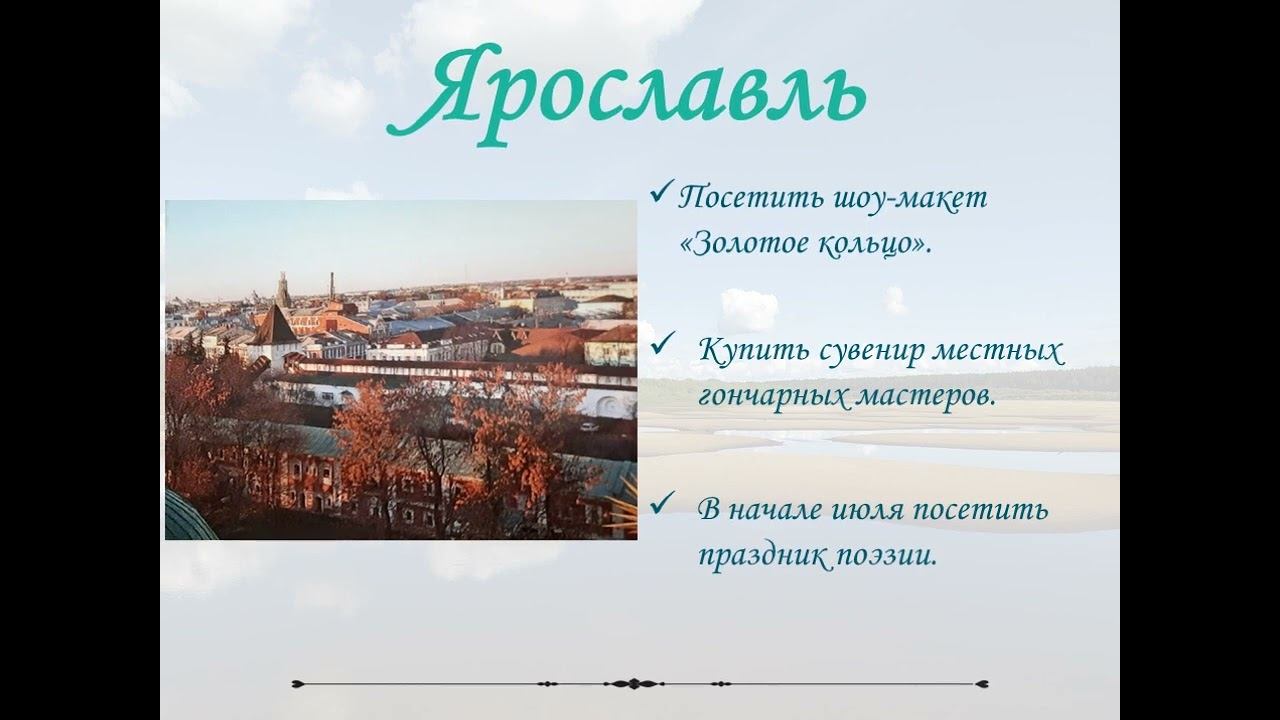 Ярославль

✓ Посетить шоу-макет «Золотое кольцо».

✓ Купить сувенир местных гончарных мастеров.

✓ В начале июля посетить праздник поэзии.